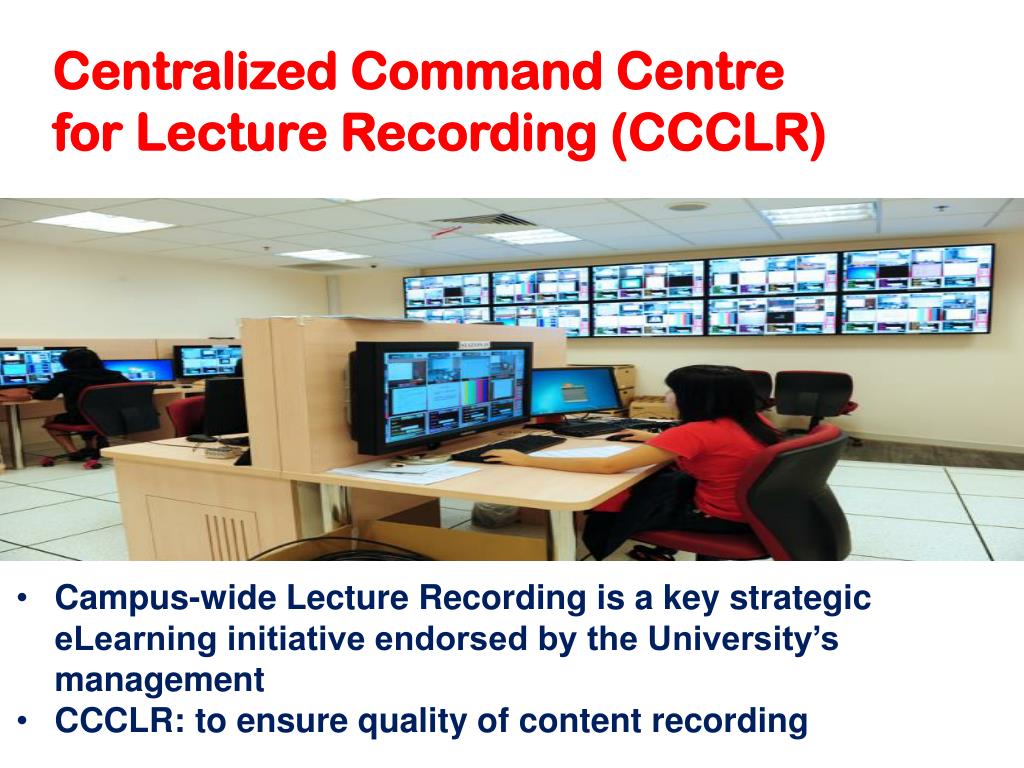 Centralized Command Centre for Lecture Recording (CCCLR)

• Campus-wide Lecture Recording is a key strategic eLearning initiative endorsed by the University's management
• CCCLR: to ensure quality of content recording